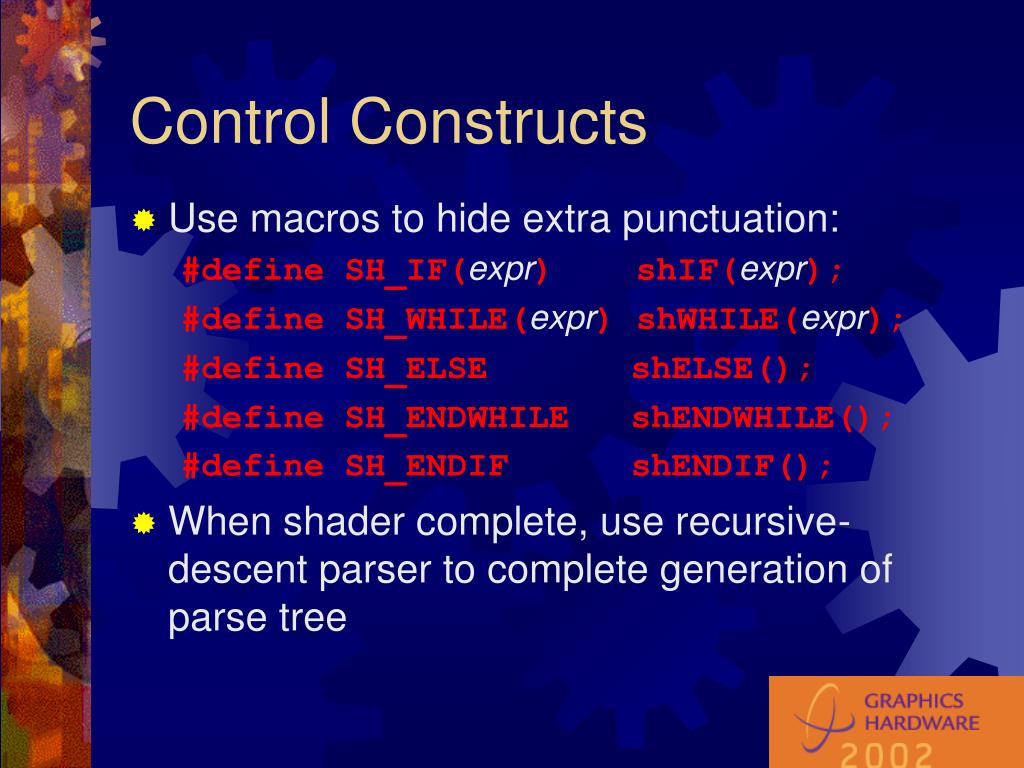 Control Constructs

Use macros to hide extra punctuation:
#define SH_IF(expr) shIF(expr);
#define SH_WHILE(expr) shWHILE(expr);
#define SH_ELSE shELSE();
#define SH_ENDWHILE shENDWHILE();
#define SH_ENDIF shENDIF();

When shader complete, use recursive-descent parser to complete generation of parse tree

GRAPHICS HARDWARE 2002